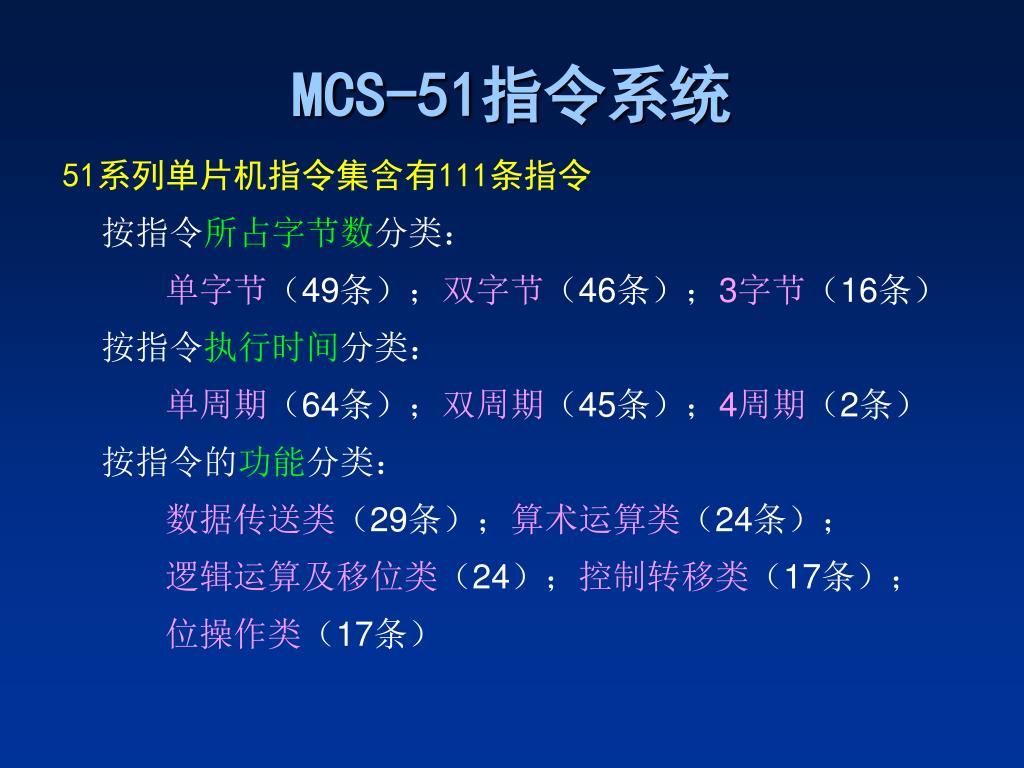 MCS-51指令系统

51系列单片机指令集含有111条指令

按指令所占字节数分类：

单字节（49条）；双字节（46条）；3字节（16条）

按指令执行时间分类：

单周期（64条）；双周期（45条）；4周期（2条）

按指令的功能分类：

数据传送类（29条）；算术运算类（24条）；

逻辑运算及移位类（24）；控制转移类（17条）；

位操作类（17条）